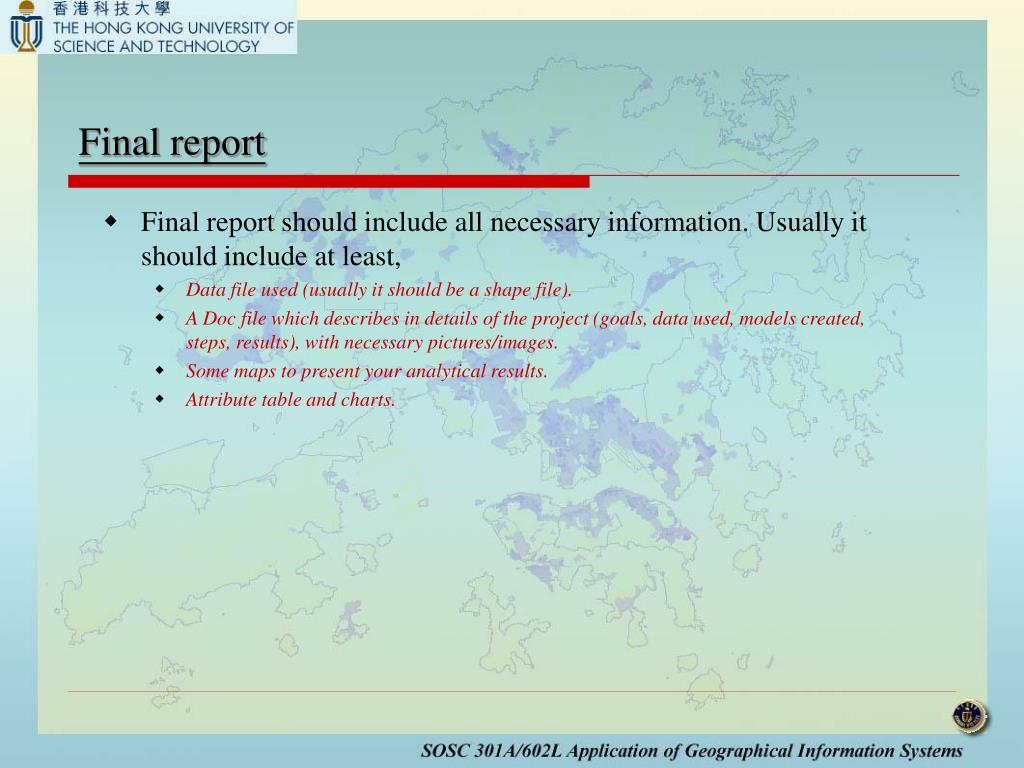 香港科技大學
THE HONG KONG UNIVERSITY OF SCIENCE AND TECHNOLOGY

Final report

Final report should include all necessary information. Usually it should include at least,

Data file used (usually it should be a shape file).

A Doc file which describes in details of the project (goals, data used, models created, steps, results), with necessary pictures/images.

Some maps to present your analytical results.

Attribute table and charts.

SOSC 301A/602L Application of Geographical Information Systems